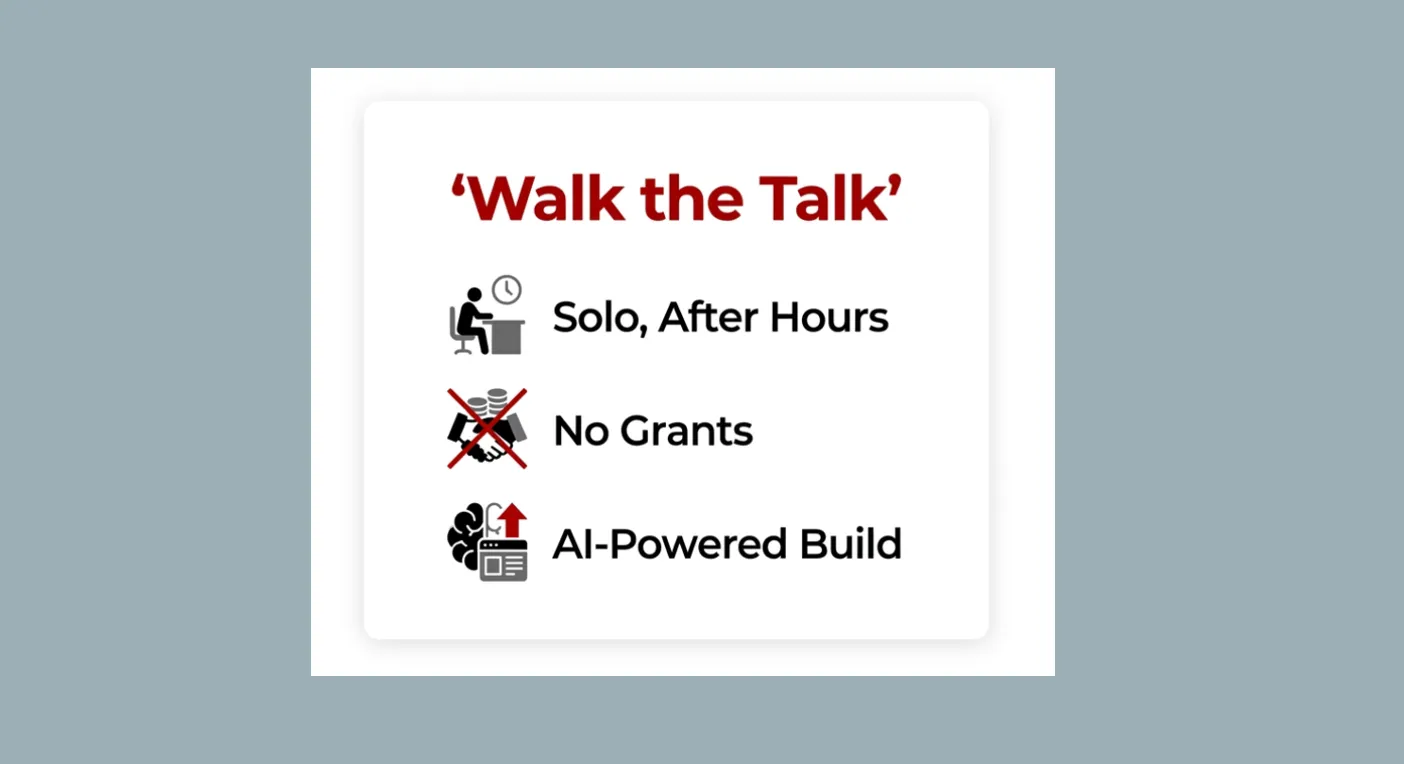 ‘Walk the Talk’

Solo, After Hours

No Grants

AI-Powered Build